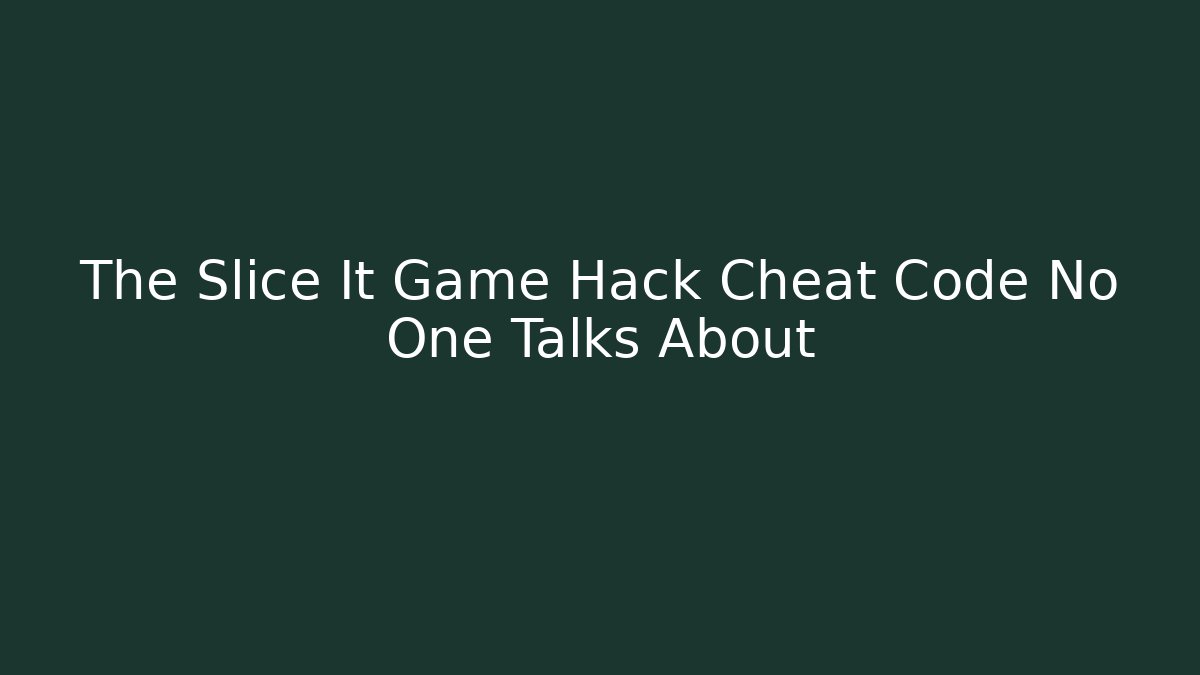 The Slice It Game Hack Cheat Code No One Talks About